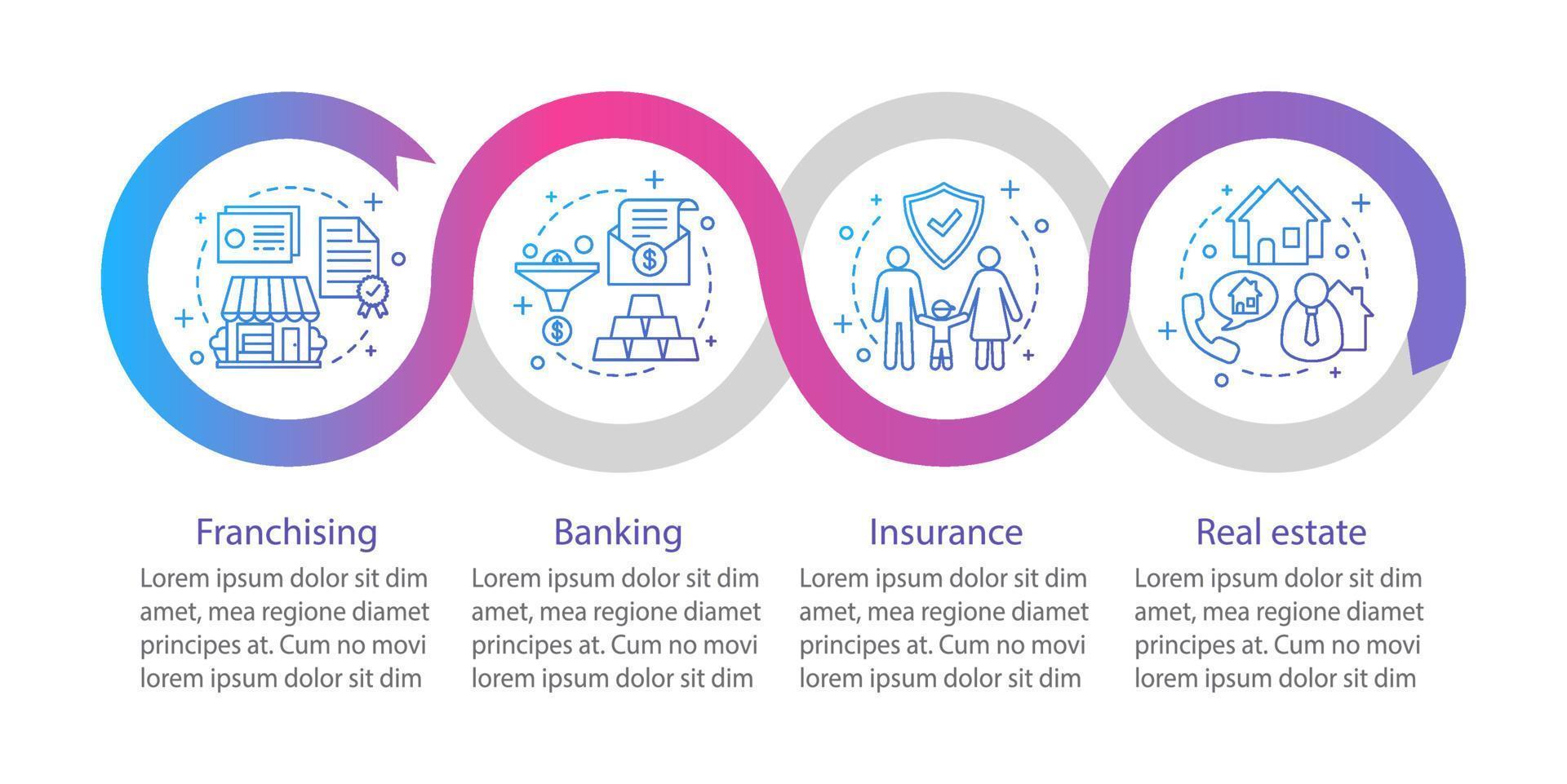 Franchising

Lorem ipsum dolor sit dim amet, mea regione diamet principes at. Cum no movi lorem ipsum dolor sit dim

Banking

Lorem ipsum dolor sit dim amet, mea regione diamet principes at. Cum no movi lorem ipsum dolor sit dim

Insurance

Lorem ipsum dolor sit dim amet, mea regione diamet principes at. Cum no movi lorem ipsum dolor sit dim

Real estate

Lorem ipsum dolor sit dim amet, mea regione diamet principes at. Cum no movi lorem ipsum dolor sit dim